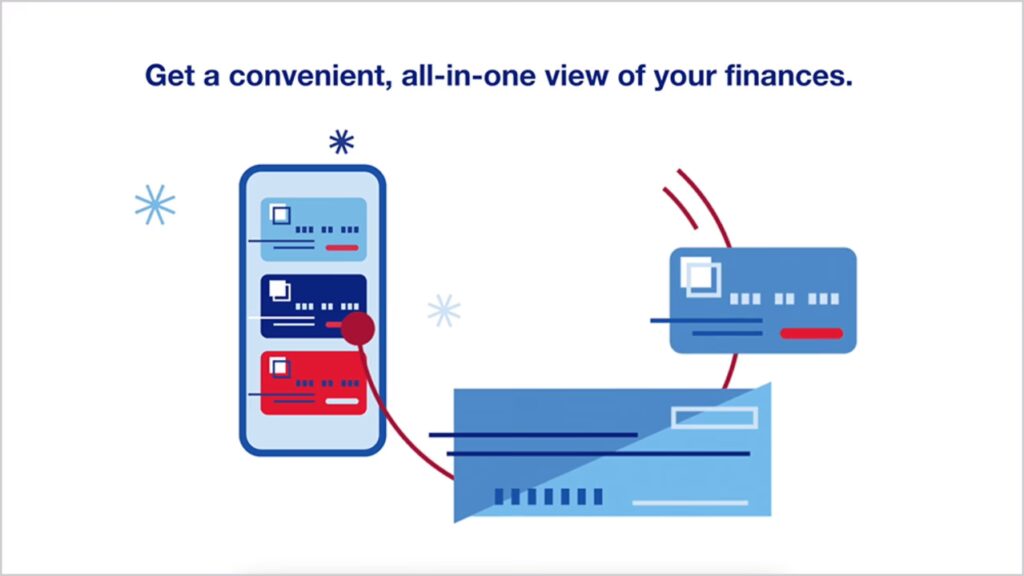 Get a convenient, all-in-one view of your finances.